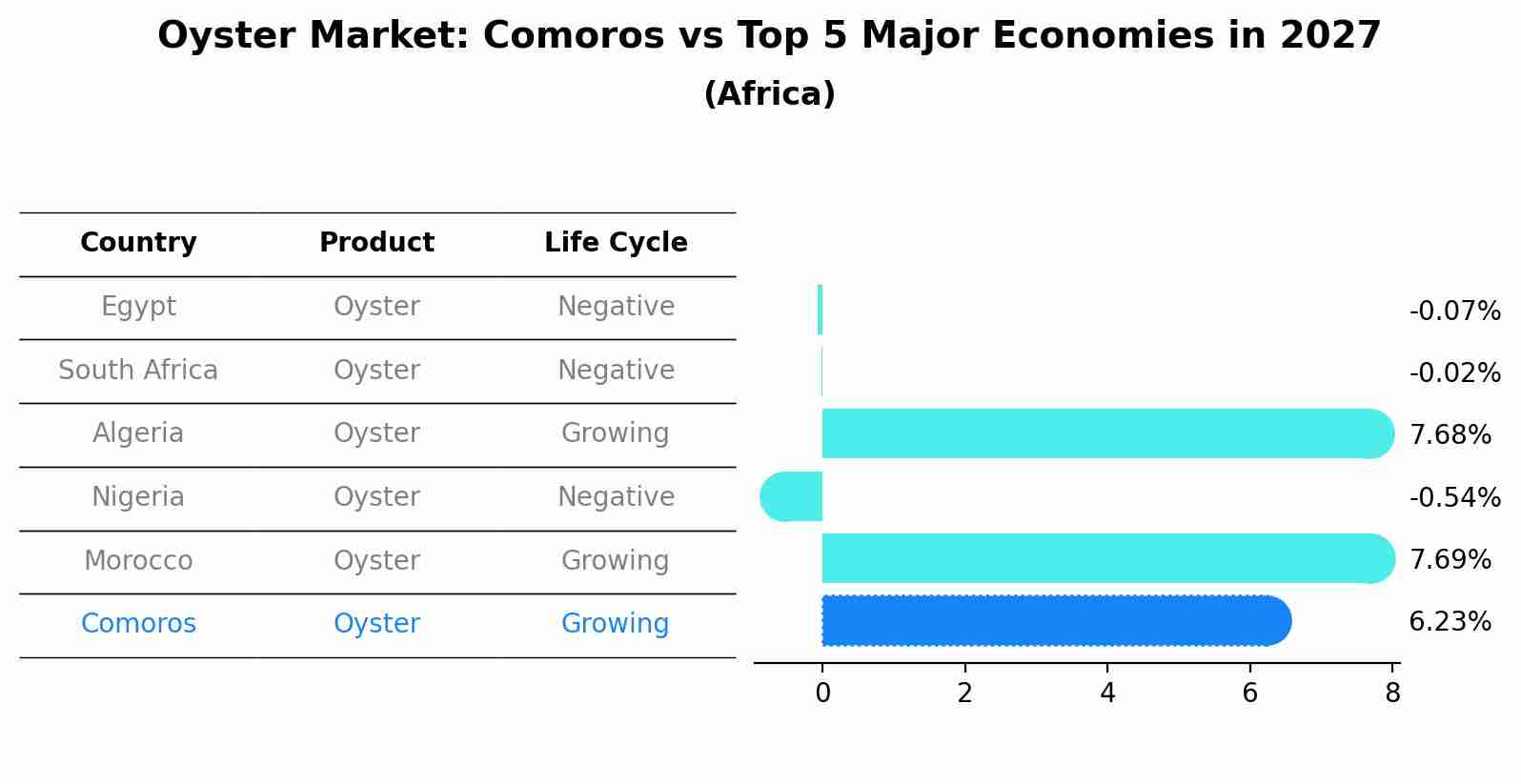 Oyster Market: Comoros vs Top 5 Major Economies in 2027
(Africa)

| Country | Product | Life Cycle |
|---|---|---|
| Egypt | Oyster | Negative |
| South Africa | Oyster | Negative |
| Algeria | Oyster | Growing |
| Nigeria | Oyster | Negative |
| Morocco | Oyster | Growing |
| Comoros | Oyster | Growing |

-0.07%
-0.02%
7.68%
-0.54%
7.69%
6.23%

0 2 4 6 8